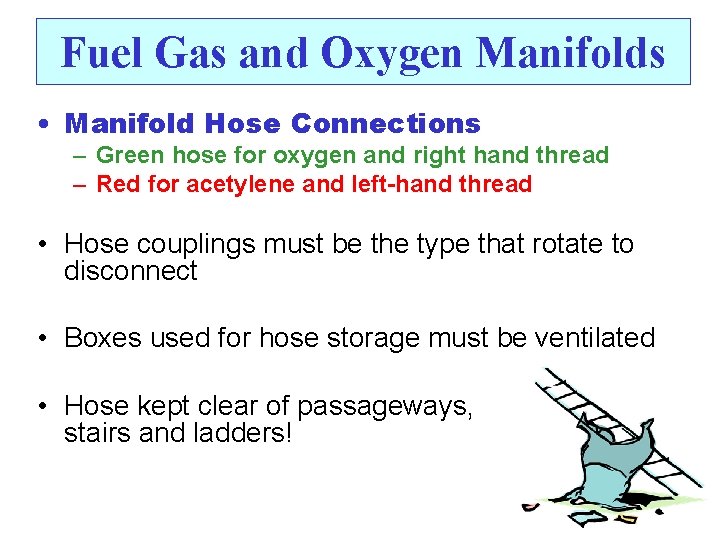 Fuel Gas and Oxygen Manifolds

• Manifold Hose Connections
– Green hose for oxygen and right hand thread
– Red for acetylene and left-hand thread

• Hose couplings must be the type that rotate to disconnect

• Boxes used for hose storage must be ventilated

• Hose kept clear of passageways, stairs and ladders!